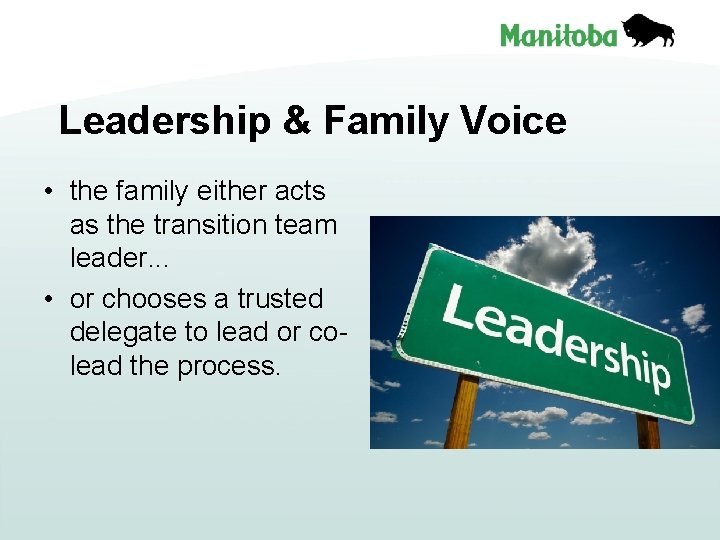 Manitoba

Leadership & Family Voice

• the family either acts as the transition team leader...
• or chooses a trusted delegate to lead or co-lead the process.

Leadership